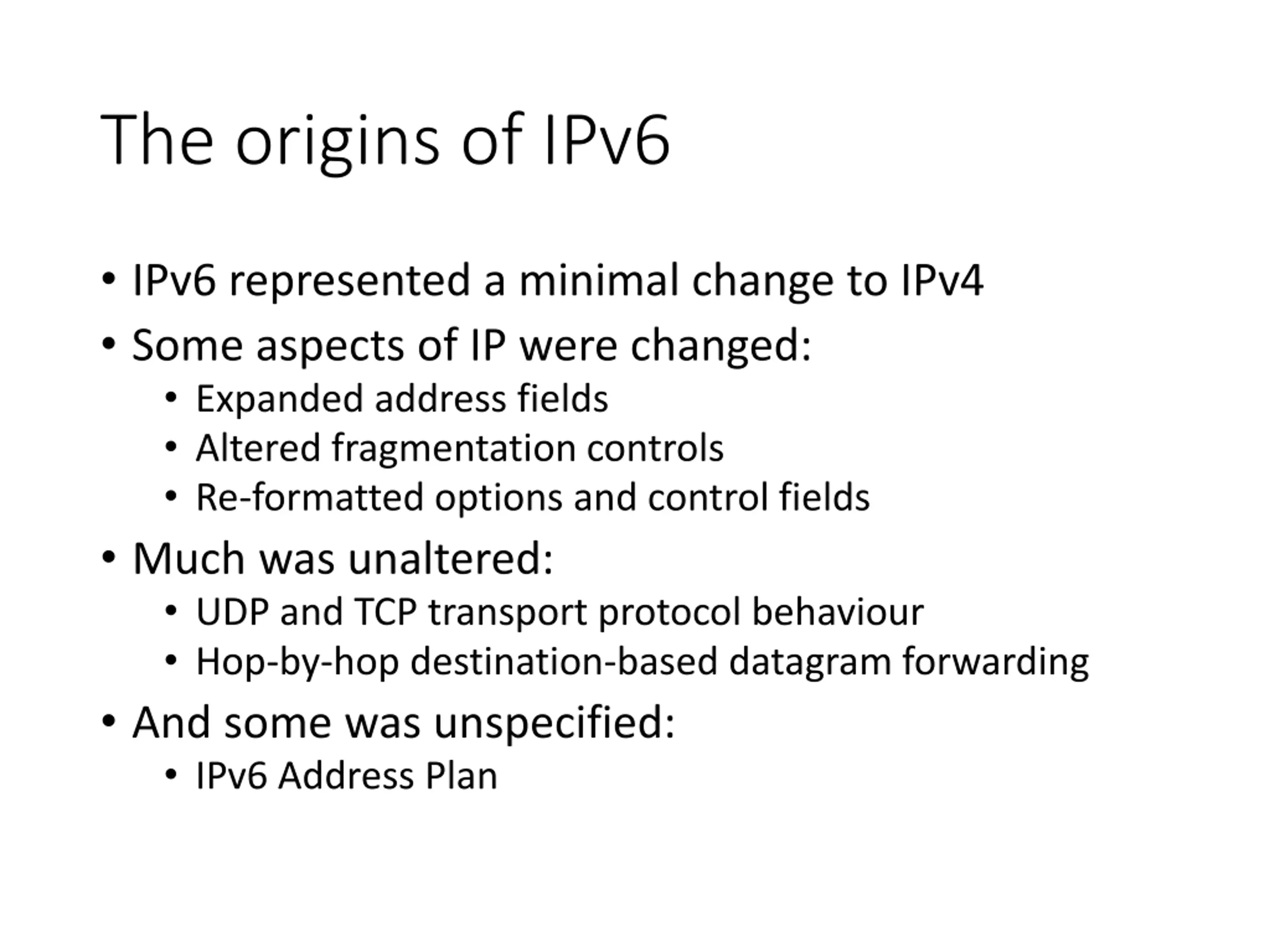 The origins of IPv6

• IPv6 represented a minimal change to IPv4
• Some aspects of IP were changed:
  • Expanded address fields
  • Altered fragmentation controls
  • Re-formatted options and control fields
• Much was unaltered:
  • UDP and TCP transport protocol behaviour
  • Hop-by-hop destination-based datagram forwarding
• And some was unspecified:
  • IPv6 Address Plan